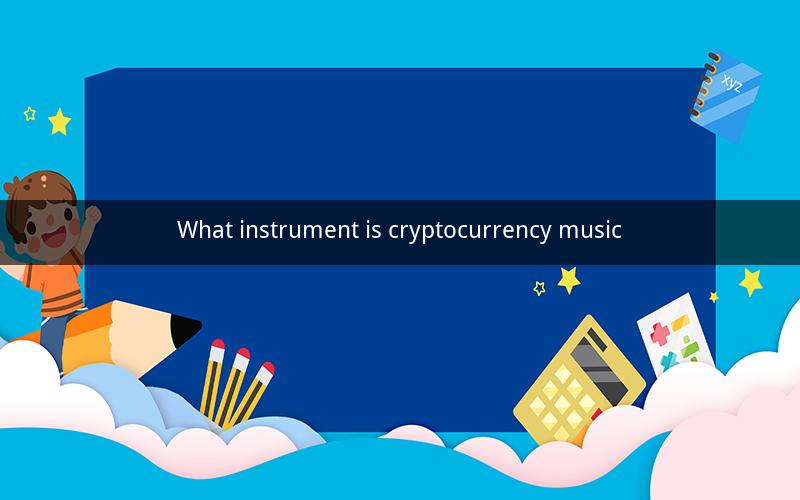 xyz

What instrument is cryptocurrency music